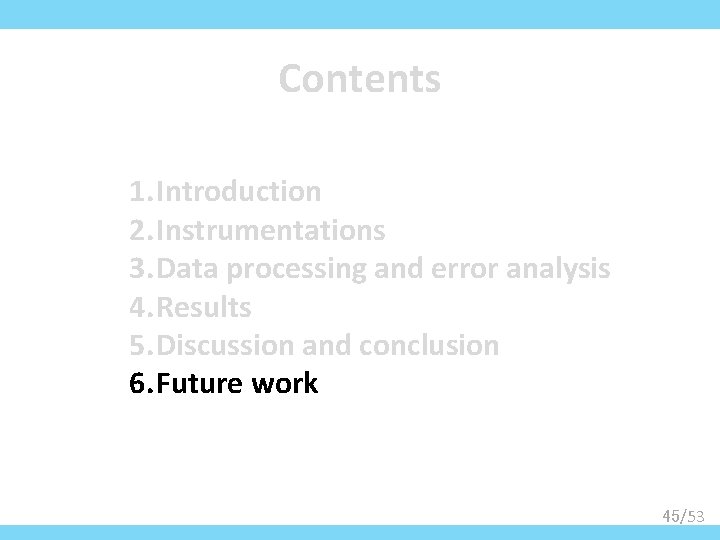 Contents

1.Introduction
2.Instrumentations
3.Data processing and error analysis
4.Results
5.Discussion and conclusion
6.Future work

45/53